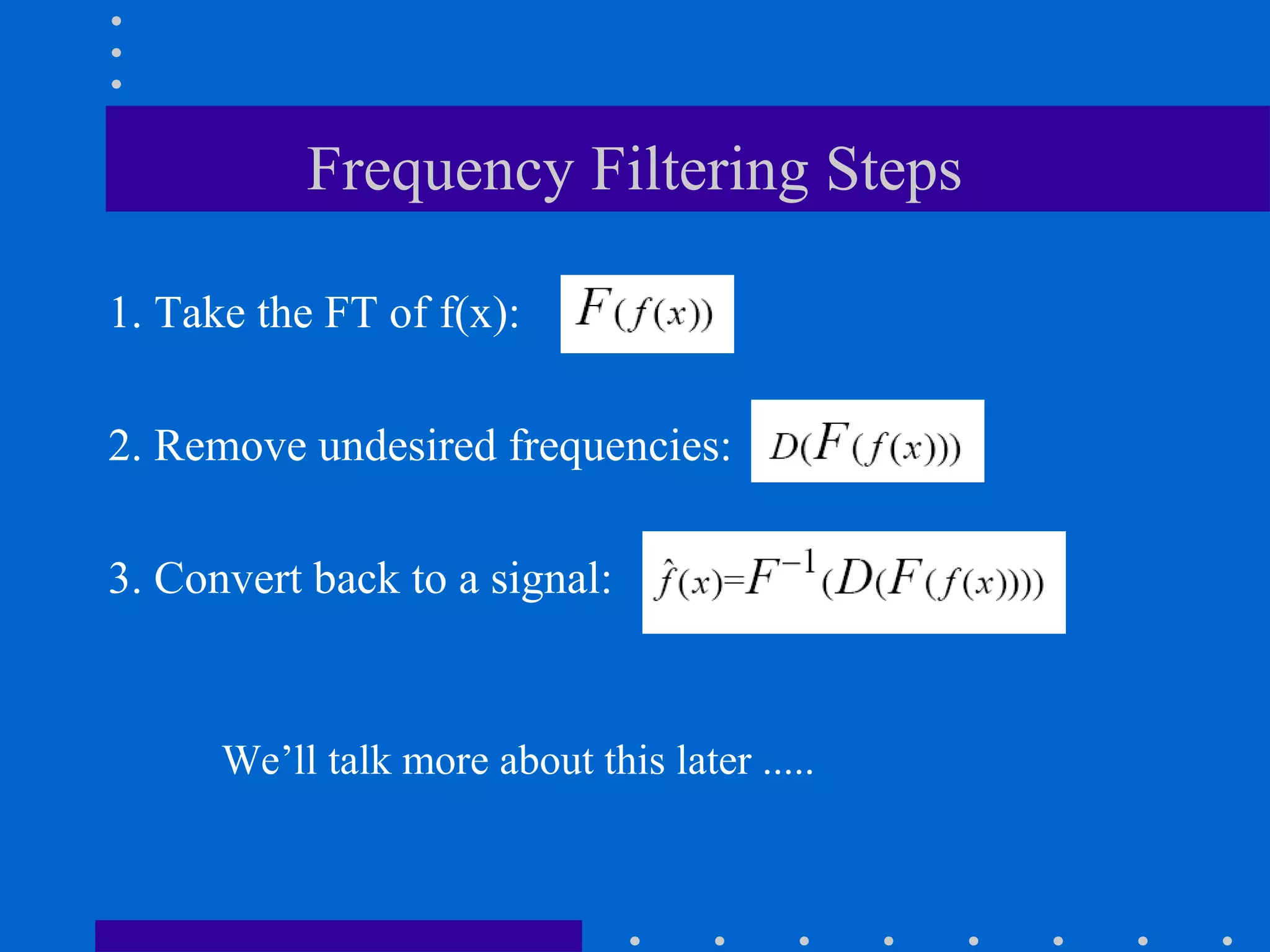 Frequency Filtering Steps

1. Take the FT of f(x): $F(f(x))$

2. Remove undesired frequencies: $D(F(f(x)))$

3. Convert back to a signal: $\hat{f}(x)=F^{-1}(D(F(f(x))))$

We’ll talk more about this later .....